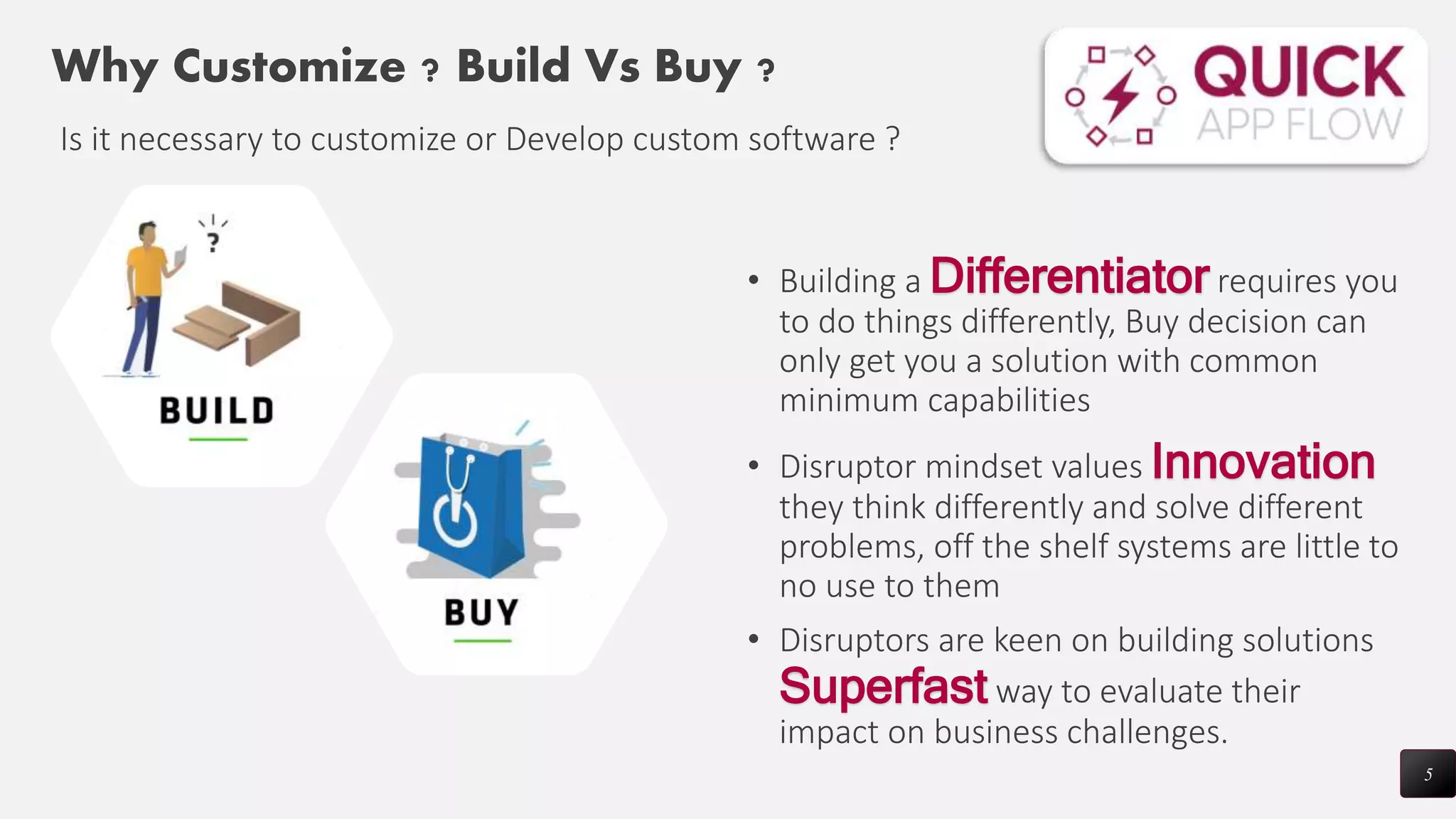 Why Customize ? Build Vs Buy ?

Is it necessary to customize or Develop custom software ?

QUICK APP FLOW

?

BUILD

BUY

• Building a Differentiator requires you to do things differently, Buy decision can only get you a solution with common minimum capabilities

• Disruptor mindset values Innovation they think differently and solve different problems, off the shelf systems are little to no use to them

• Disruptors are keen on building solutions Superfast way to evaluate their impact on business challenges.

5